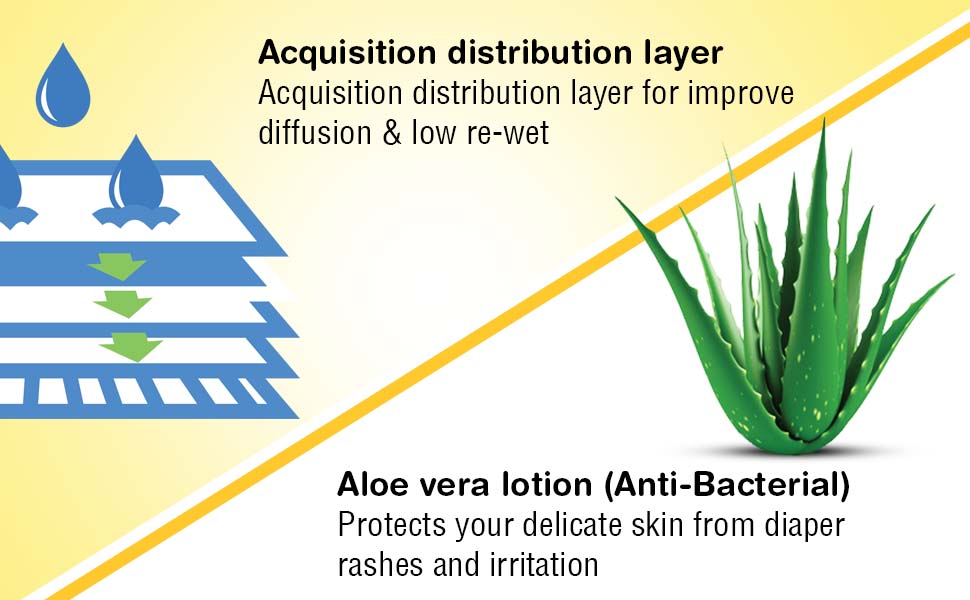 Acquisition distribution layer
Acquisition distribution layer for improve diffusion & low re-wet

Aloe vera lotion (Anti-Bacterial)
Protects your delicate skin from diaper rashes and irritation